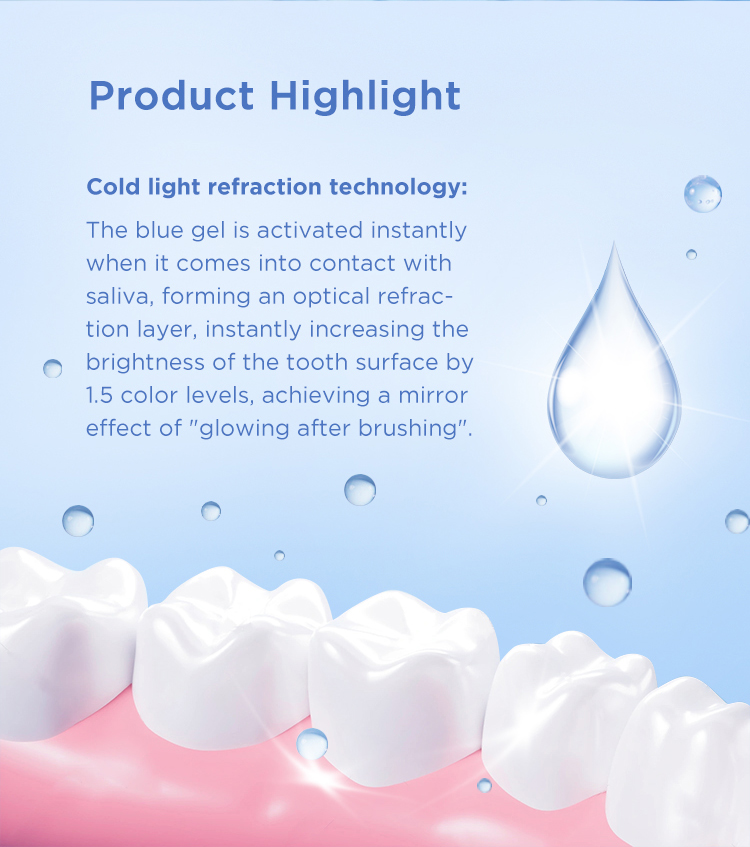 Product Highlight

Cold light refraction technology:

The blue gel is activated instantly when it comes into contact with saliva, forming an optical refraction layer, instantly increasing the brightness of the tooth surface by 1.5 color levels, achieving a mirror effect of "glowing after brushing".